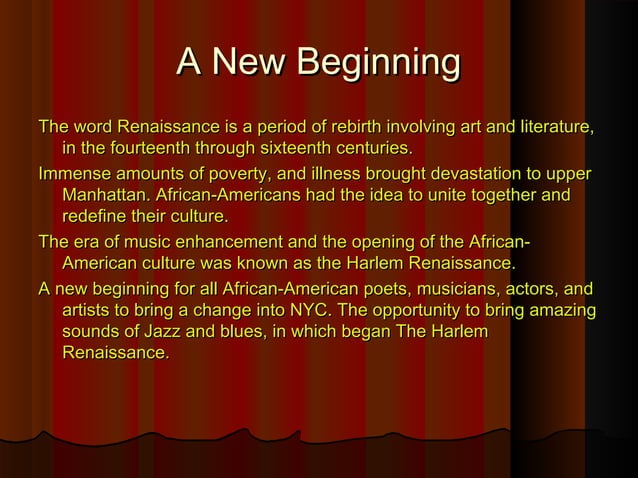 A New Beginning

The word Renaissance is a period of rebirth involving art and literature, in the fourteenth through sixteenth centuries.

Immense amounts of poverty, and illness brought devastation to upper Manhattan. African-Americans had the idea to unite together and redefine their culture.

The era of music enhancement and the opening of the African-American culture was known as the Harlem Renaissance.

A new beginning for all African-American poets, musicians, actors, and artists to bring a change into NYC. The opportunity to bring amazing sounds of Jazz and blues, in which began The Harlem Renaissance.